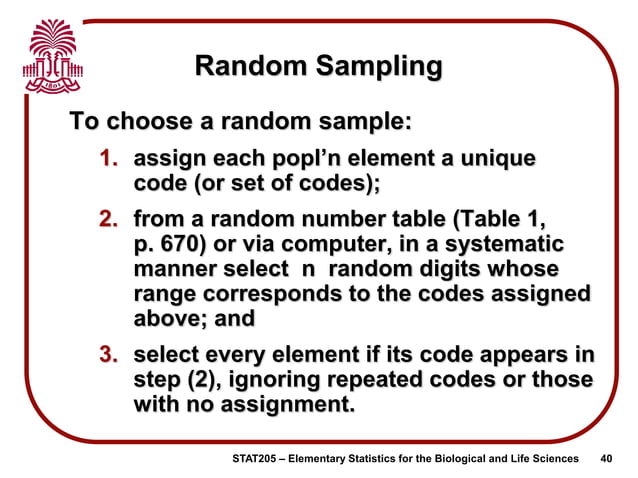 1801

Random Sampling

To choose a random sample:

1. assign each popl'n element a unique code (or set of codes);

2. from a random number table (Table 1, p. 670) or via computer, in a systematic manner select n random digits whose range corresponds to the codes assigned above; and

3. select every element if its code appears in step (2), ignoring repeated codes or those with no assignment.

STAT205 – Elementary Statistics for the Biological and Life Sciences 40